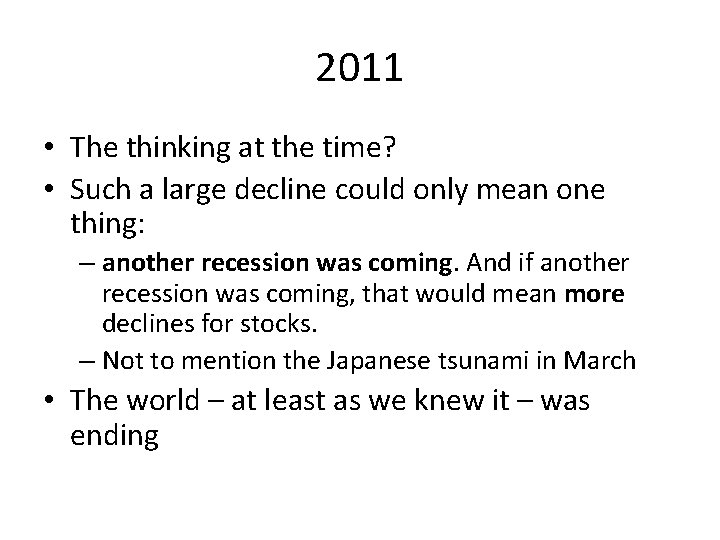 2011

• The thinking at the time?
• Such a large decline could only mean one thing:
– another recession was coming. And if another recession was coming, that would mean more declines for stocks.
– Not to mention the Japanese tsunami in March
• The world – at least as we knew it – was ending